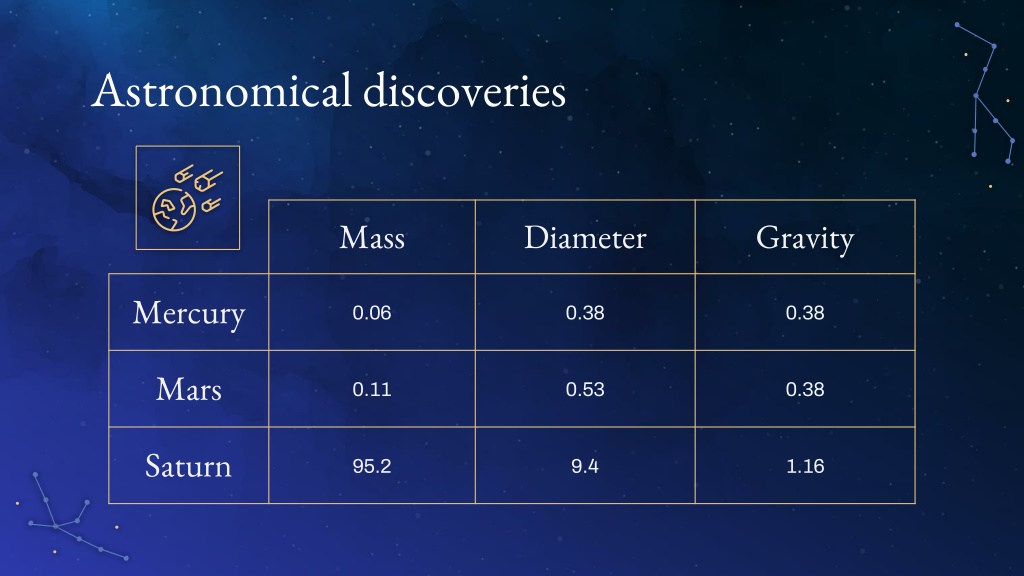 Astronomical discoveries

|  | Mass | Diameter | Gravity |
|---|---|---|---|
| Mercury | 0.06 | 0.38 | 0.38 |
| Mars | 0.11 | 0.53 | 0.38 |
| Saturn | 95.2 | 9.4 | 1.16 |